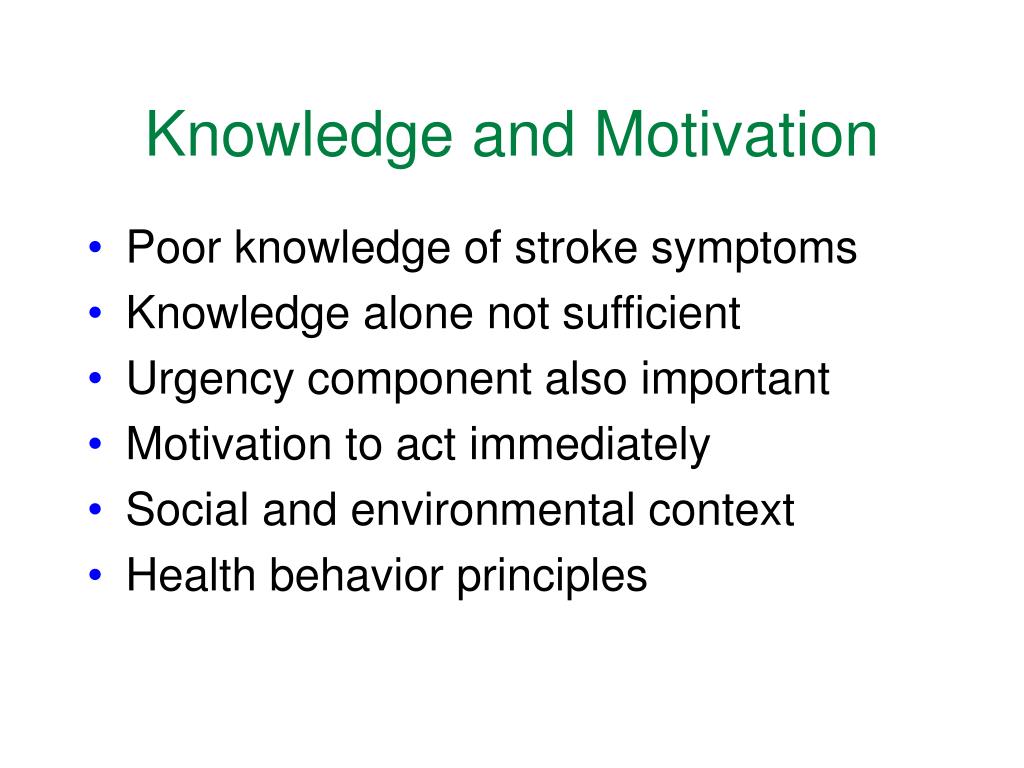 Knowledge and Motivation

• Poor knowledge of stroke symptoms
• Knowledge alone not sufficient
• Urgency component also important
• Motivation to act immediately
• Social and environmental context
• Health behavior principles